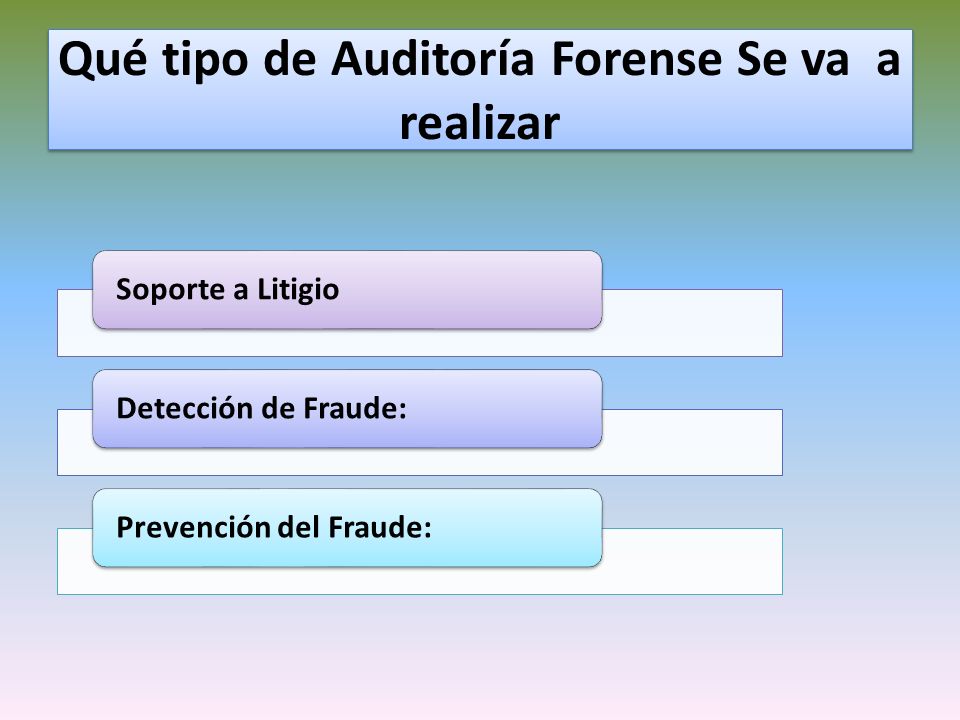 Qué tipo de Auditoría Forense Se va a realizar

Soporte a Litigio

Detección de Fraude:

Prevención del Fraude: